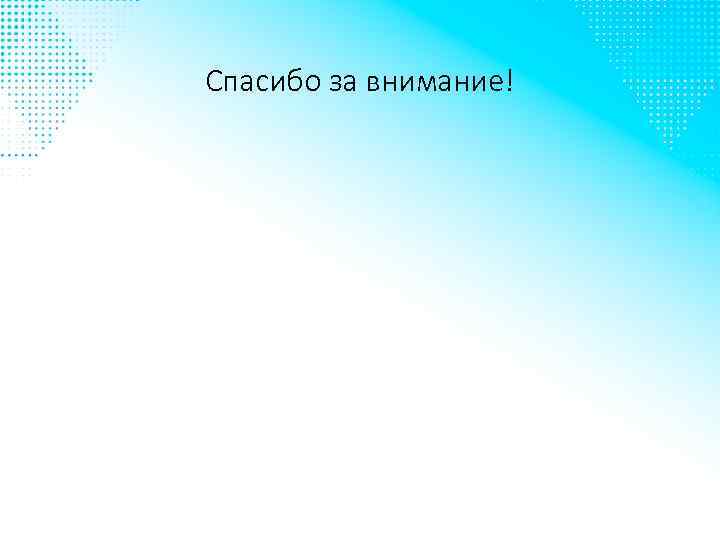 Спасибо за внимание!